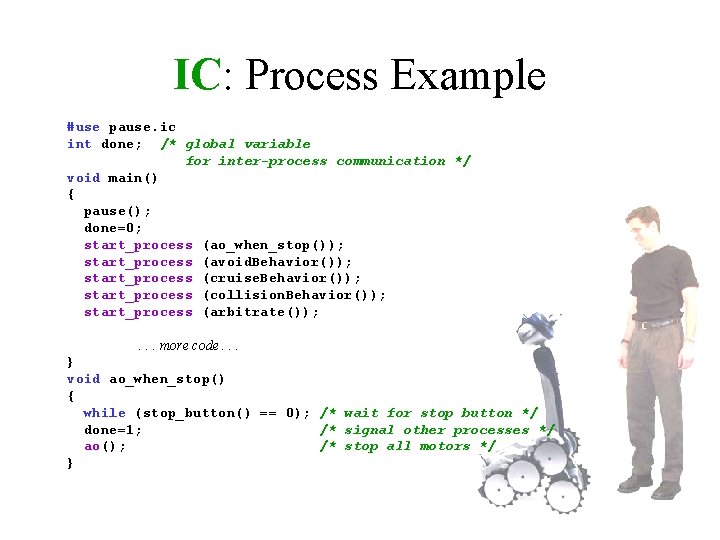 IC: Process Example

#use pause.ic
int done; /* global variable
for inter-process communication */
void main()
{
pause();
done=0;
start_process (ao_when_stop());
start_process (avoidBehavior());
start_process (cruiseBehavior());
start_process (collisionBehavior());
start_process (arbitrate());

. . . more code . . .
}
void ao_when_stop()
{
while (stop_button() == 0); /* wait for stop button */
done=1; /* signal other processes */
ao(); /* stop all motors */
}